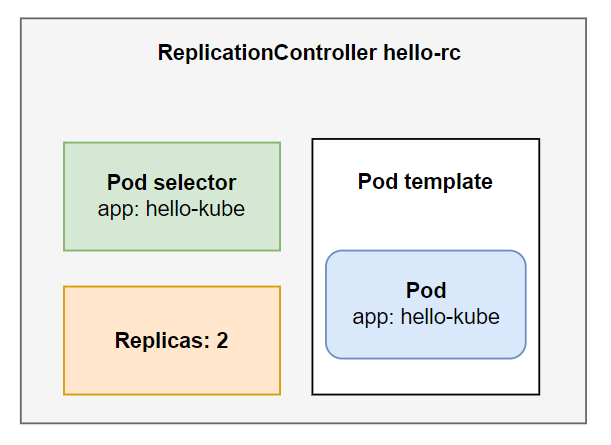 ReplicationController hello-rc

Pod selector
app: hello-kube

Replicas: 2

Pod template

Pod
app: hello-kube